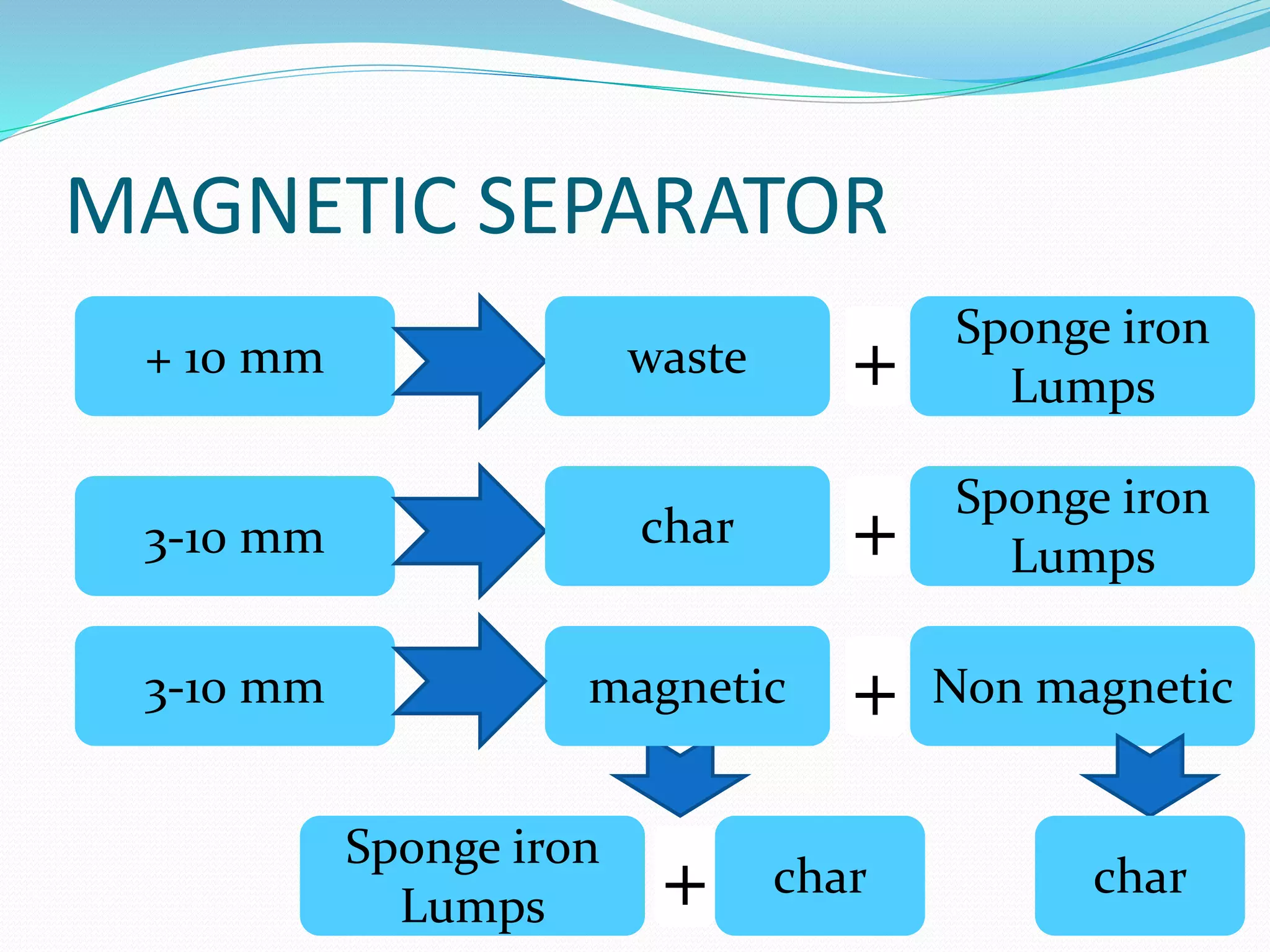 MAGNETIC SEPARATOR

+ 10 mm

waste

+

Sponge iron Lumps

3-10 mm

char

+

Sponge iron Lumps

3-10 mm

magnetic

+

Non magnetic

Sponge iron Lumps

+

char

char